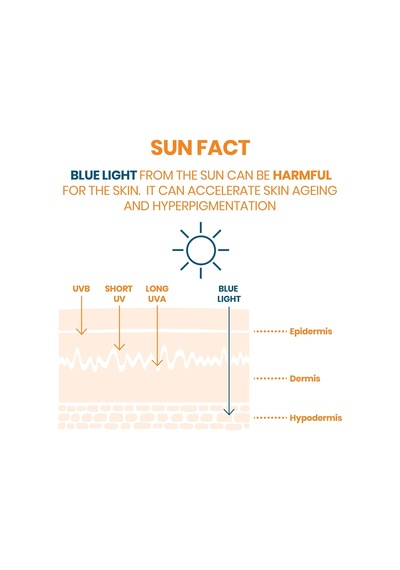 SUN FACT

BLUE LIGHT FROM THE SUN CAN BE HARMFUL FOR THE SKIN. IT CAN ACCELERATE SKIN AGEING AND HYPERPIGMENTATION

UVB

SHORT UV

LONG UVA

BLUE LIGHT

Epidermis

Dermis

Hypodermis